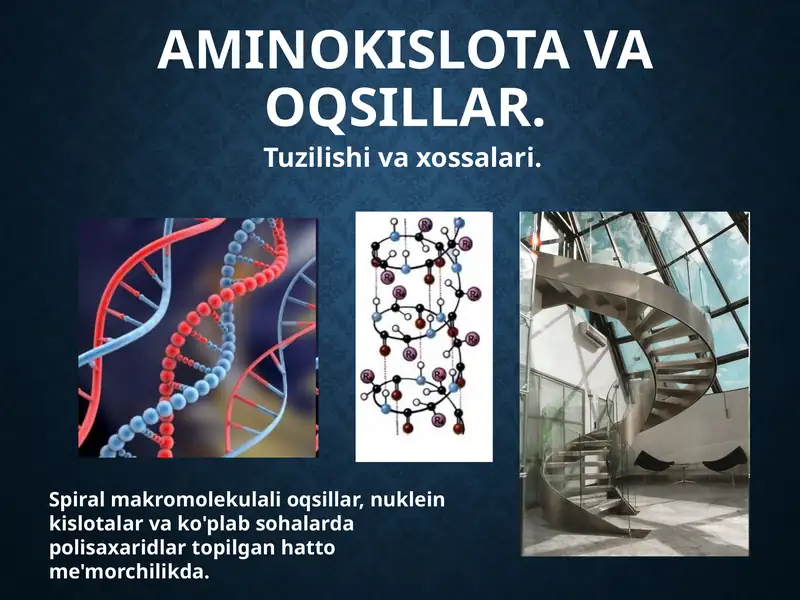 AMINOKISLOTA VA OQSILLAR.

Tuzilishi va xossalari.

Spiral makromolekulali oqsillar, nuklein kislotalar va ko'plab sohalarda polisaxaridlar topilgan hatto me'morchilikda.